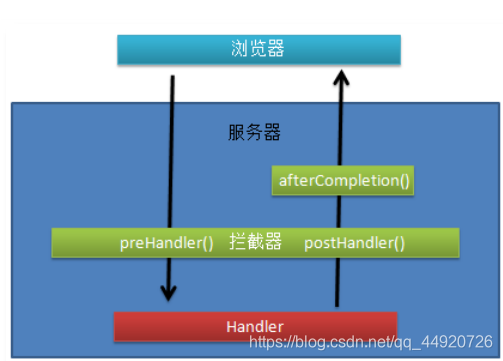 浏览器

服务器

afterCompletion()

preHandler() 拦截器 postHandler()

Handler

https://blog.csdn.net/qq_44920726